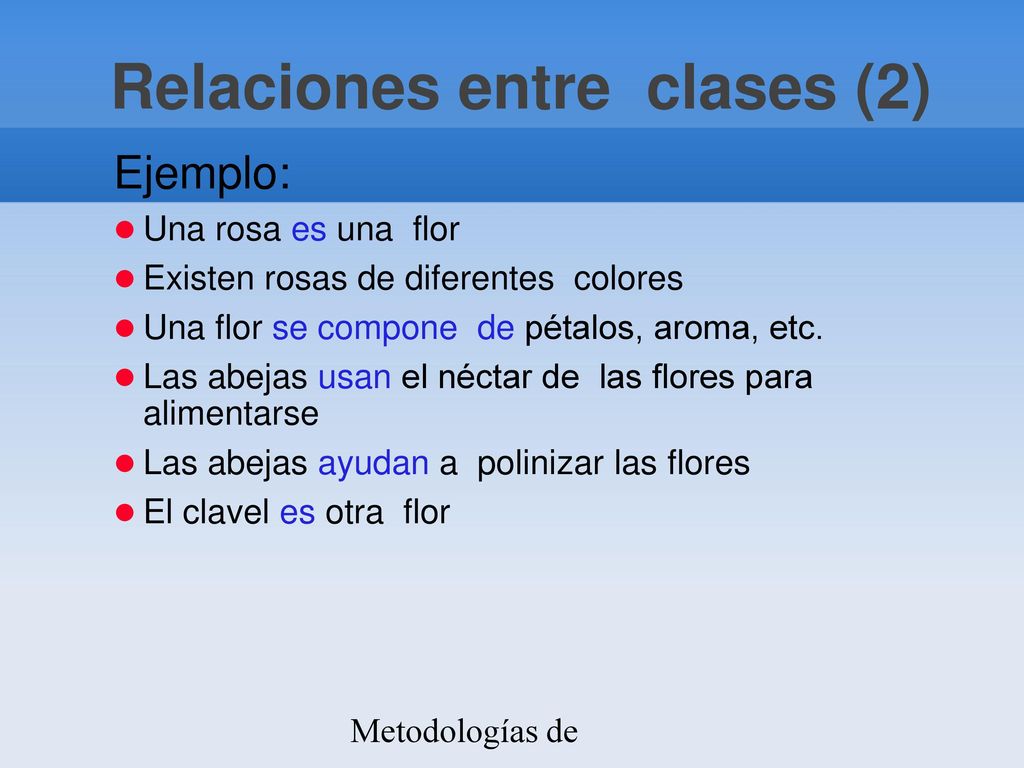 Relaciones entre clases (2)

Ejemplo:

- Una rosa es una flor
- Existen rosas de diferentes colores
- Una flor se compone de pétalos, aroma, etc.
- Las abejas usan el néctar de las flores para alimentarse
- Las abejas ayudan a polinizar las flores
- El clavel es otra flor

Metodologías de